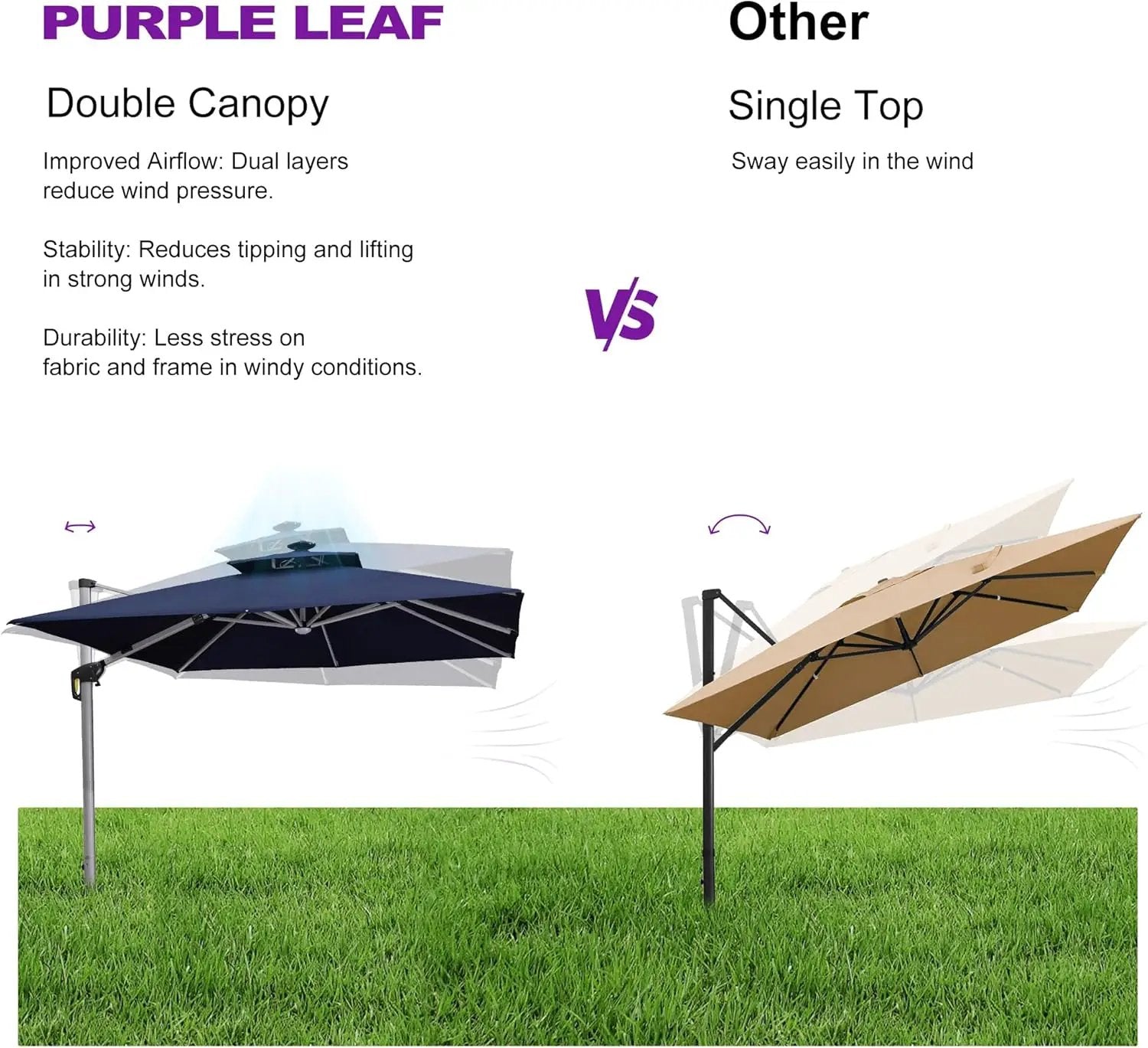 PURPLE LEAF

Double Canopy

Improved Airflow: Dual layers reduce wind pressure.

Stability: Reduces tipping and lifting in strong winds.

Durability: Less stress on fabric and frame in windy conditions.

VS

Other

Single Top

Sway easily in the wind